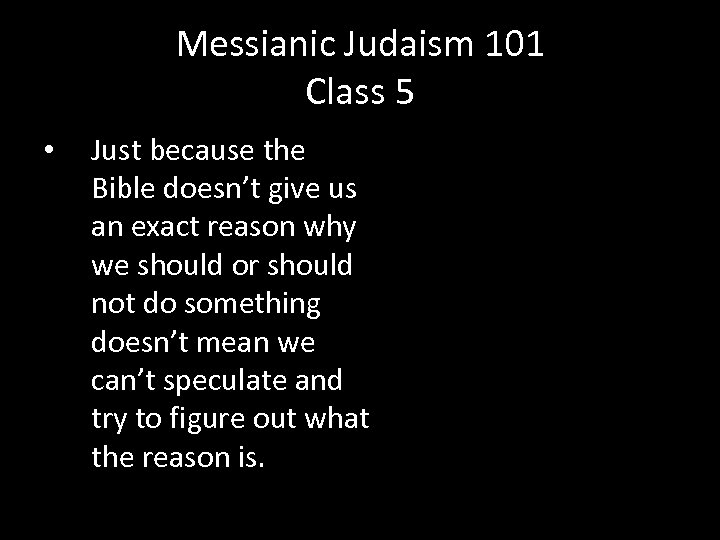 Messianic Judaism 101
Class 5

• Just because the Bible doesn’t give us an exact reason why we should or should not do something doesn’t mean we can’t speculate and try to figure out what the reason is.